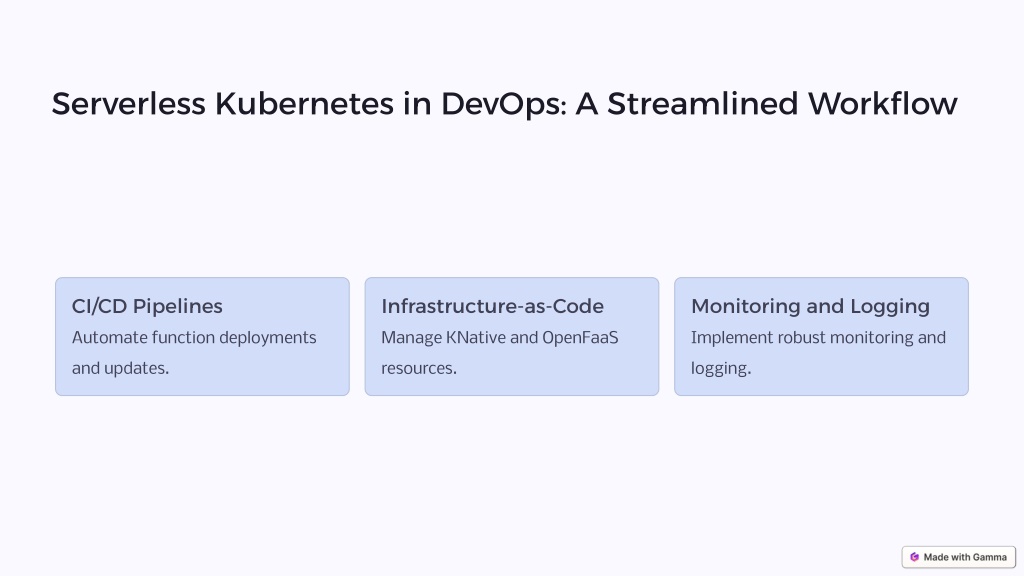 Serverless Kubernetes in DevOps: A Streamlined Workflow

CI/CD Pipelines
Automate function deployments and updates.

Infrastructure-as-Code
Manage KNative and OpenFaaS resources.

Monitoring and Logging
Implement robust monitoring and logging.

Made with Gamma